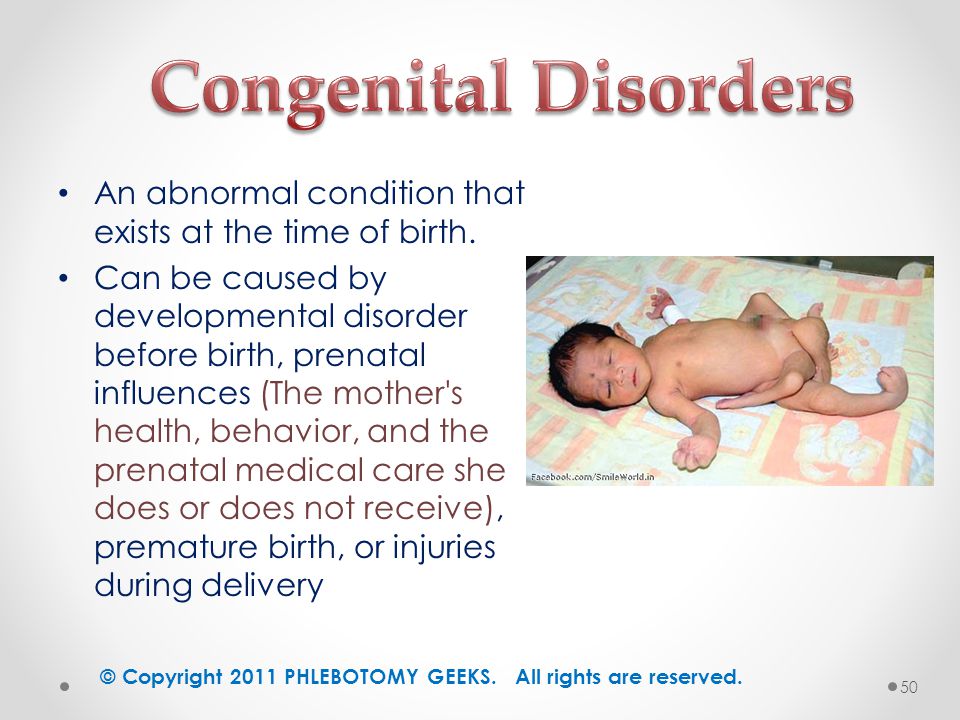 Congenital Disorders

• An abnormal condition that exists at the time of birth.

• Can be caused by developmental disorder before birth, prenatal influences (The mother's health, behavior, and the prenatal medical care she does or does not receive), premature birth, or injuries during delivery

Facebook.com/SmileWorld.in

© Copyright 2011 PHLEBOTOMY GEEKS. All rights are reserved.

50